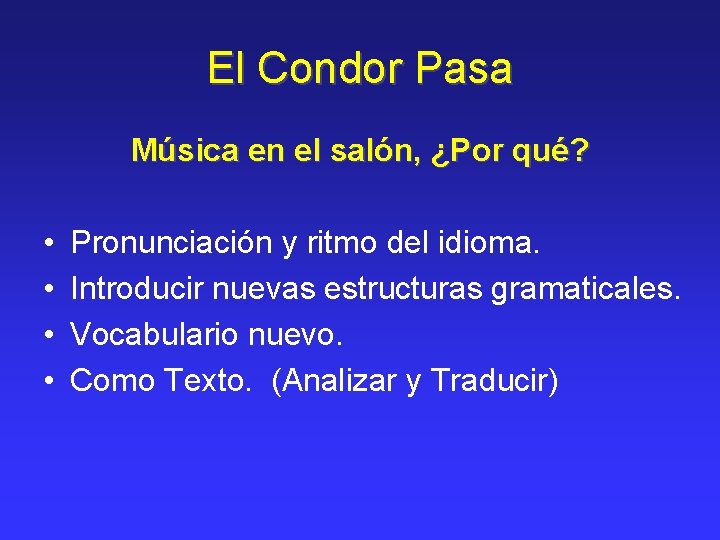 El Condor Pasa

Música en el salón, ¿Por qué?

• Pronunciación y ritmo del idioma.
• Introducir nuevas estructuras gramaticales.
• Vocabulario nuevo.
• Como Texto. (Analizar y Traducir)